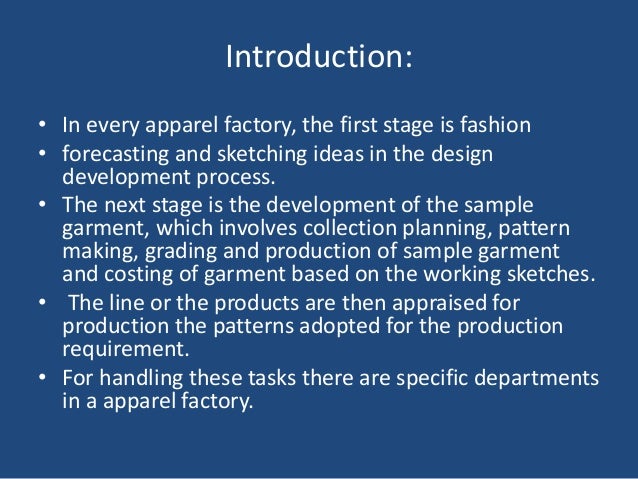 Introduction:

• In every apparel factory, the first stage is fashion
• forecasting and sketching ideas in the design development process.
• The next stage is the development of the sample garment, which involves collection planning, pattern making, grading and production of sample garment and costing of garment based on the working sketches.
• The line or the products are then appraised for production the patterns adopted for the production requirement.
• For handling these tasks there are specific departments in a apparel factory.